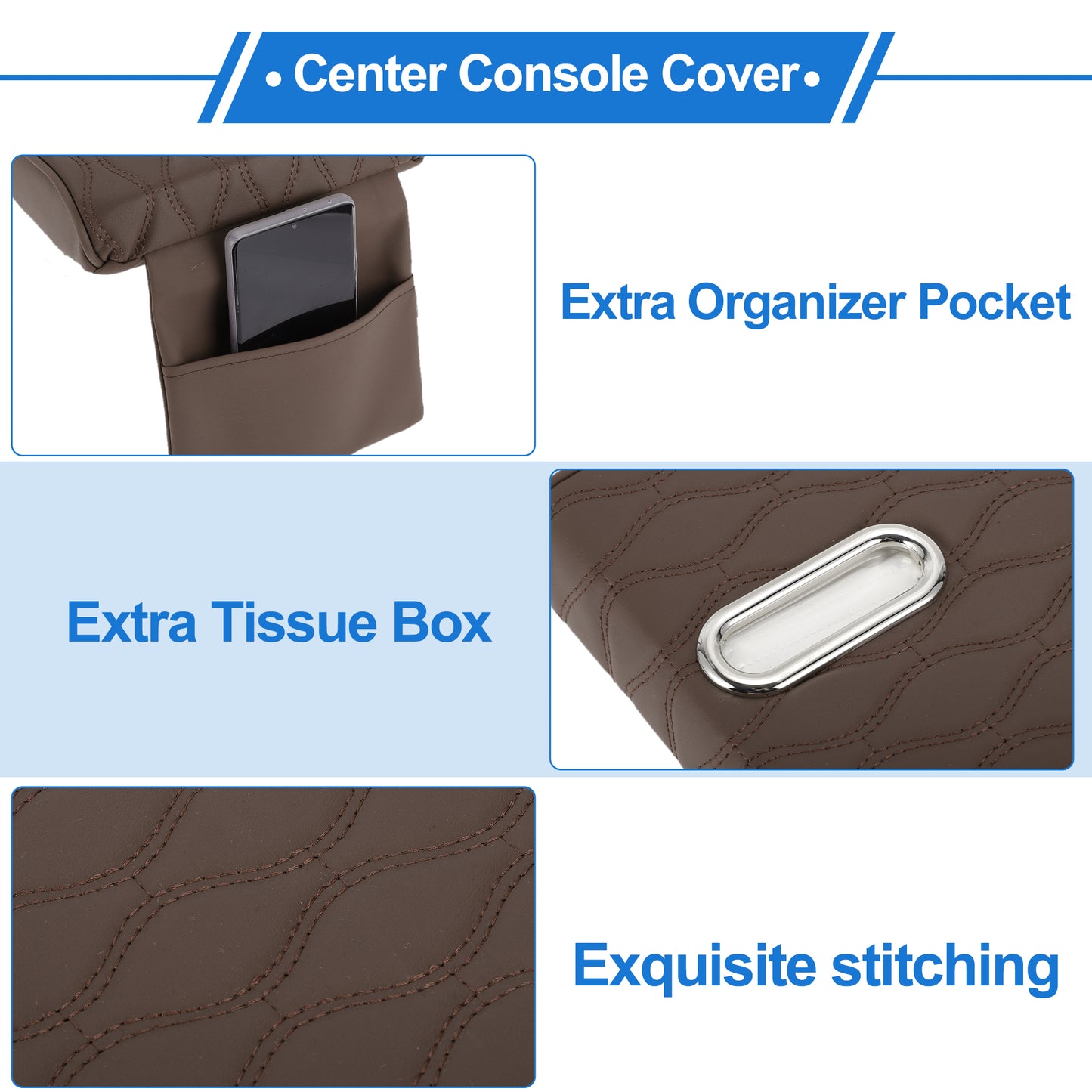 • Center Console Cover •

Extra Organizer Pocket

Extra Tissue Box

Exquisite stitching